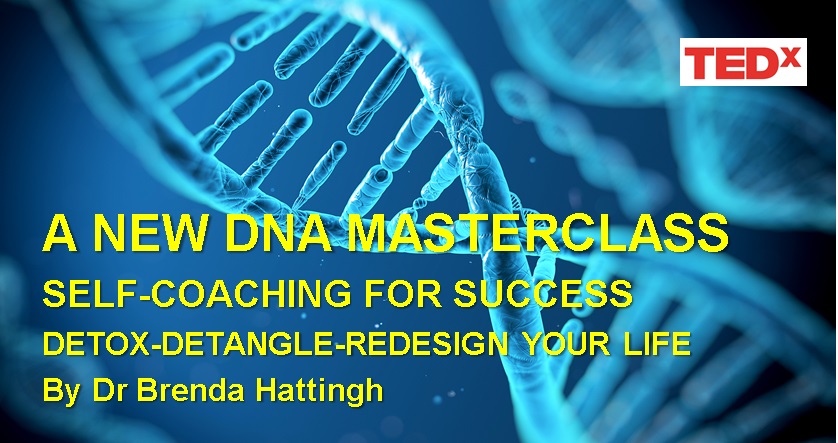 TEDx

A NEW DNA MASTERCLASS
SELF-COACHING FOR SUCCESS
DETOX-DETANGLE-REDESIGN YOUR LIFE
By Dr Brenda Hattingh